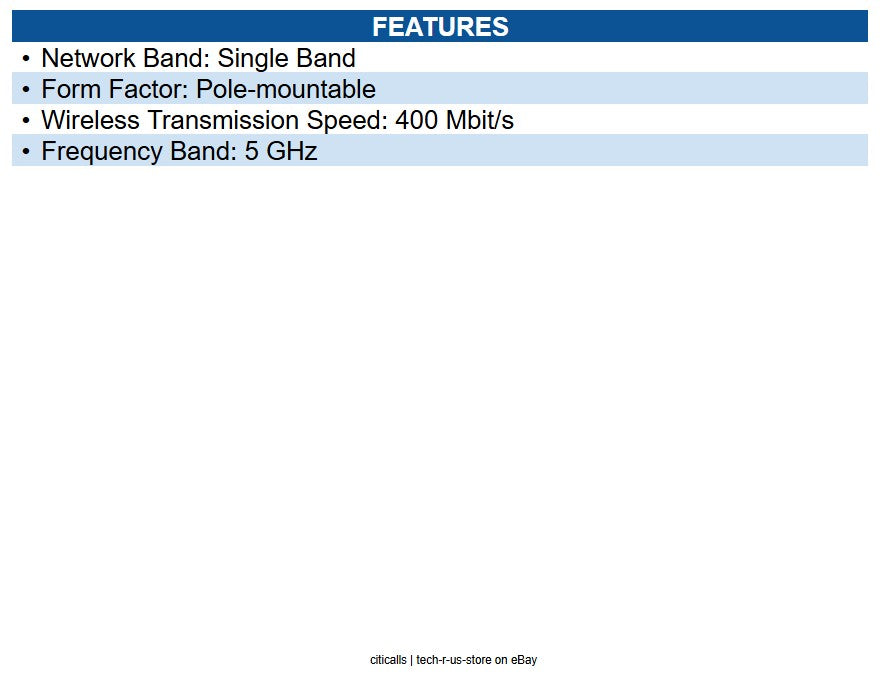 FEATURES

• Network Band: Single Band
• Form Factor: Pole-mountable
• Wireless Transmission Speed: 400 Mbit/s
• Frequency Band: 5 GHz

citicalls | tech-r-us-store on eBay